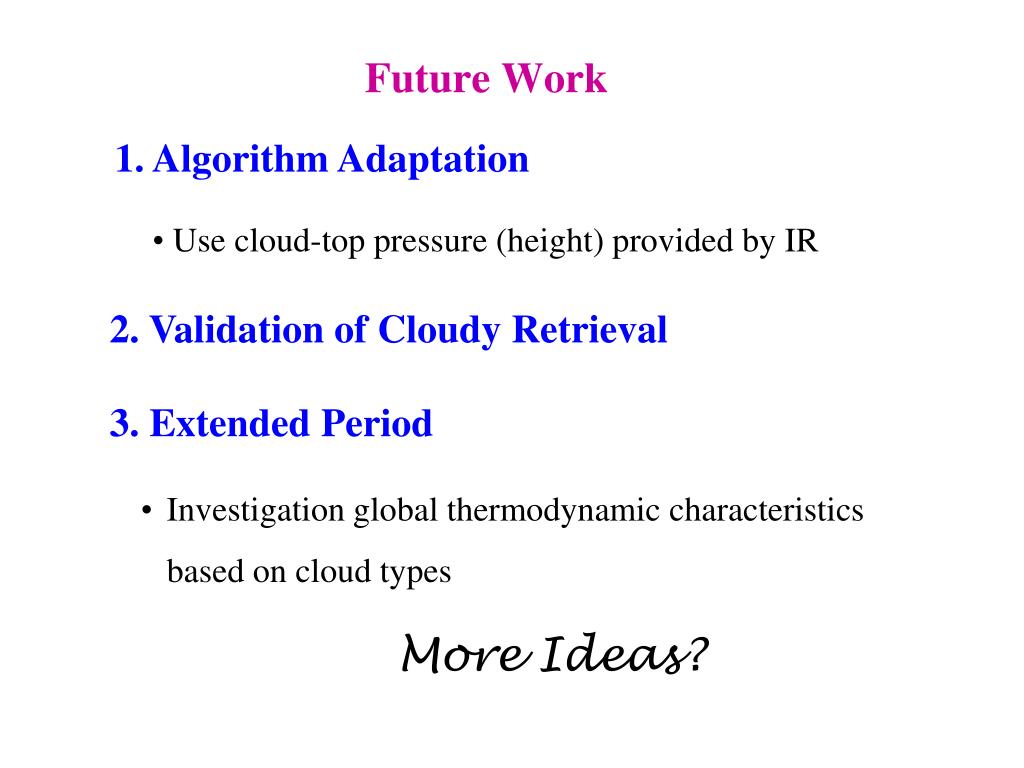 Future Work

1. Algorithm Adaptation

• Use cloud-top pressure (height) provided by IR

2. Validation of Cloudy Retrieval

3. Extended Period

• Investigation global thermodynamic characteristics based on cloud types

More Ideas?